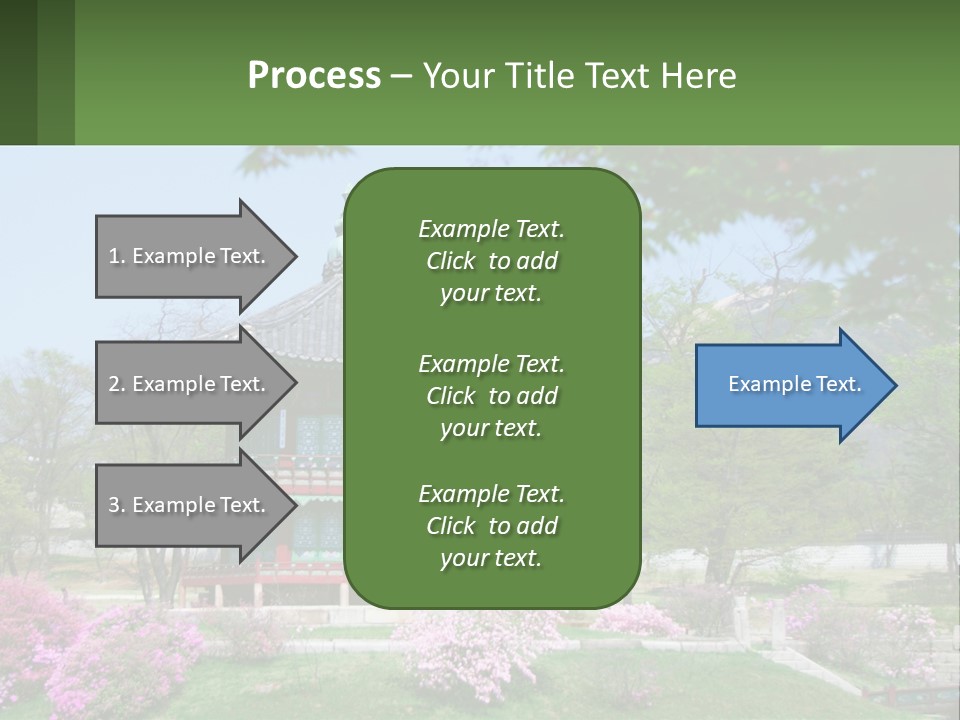 Process – Your Title Text Here

1. Example Text.

2. Example Text.

3. Example Text.

Example Text. Click to add your text.

Example Text. Click to add your text.

Example Text. Click to add your text.

Example Text.